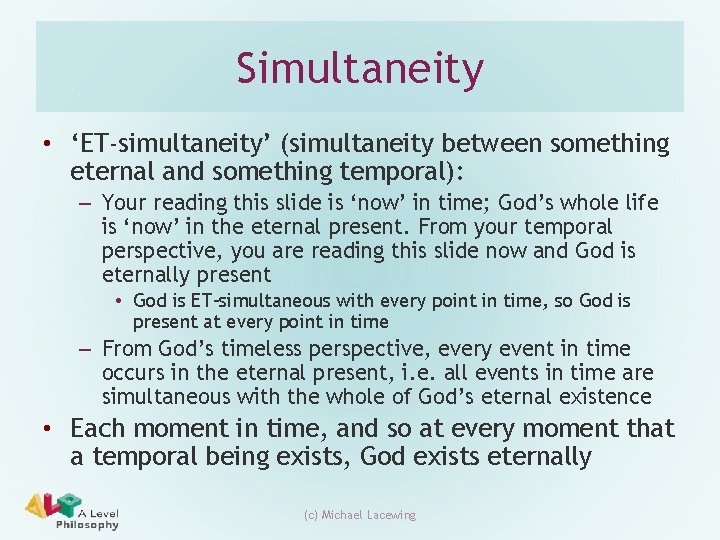 Simultaneity

• 'ET-simultaneity' (simultaneity between something eternal and something temporal):
– Your reading this slide is 'now' in time; God's whole life is 'now' in the eternal present. From your temporal perspective, you are reading this slide now and God is eternally present
• God is ET-simultaneous with every point in time, so God is present at every point in time
– From God's timeless perspective, every event in time occurs in the eternal present, i.e. all events in time are simultaneous with the whole of God's eternal existence
• Each moment in time, and so at every moment that a temporal being exists, God exists eternally

ALP A Level Philosophy

(c) Michael Lacewing